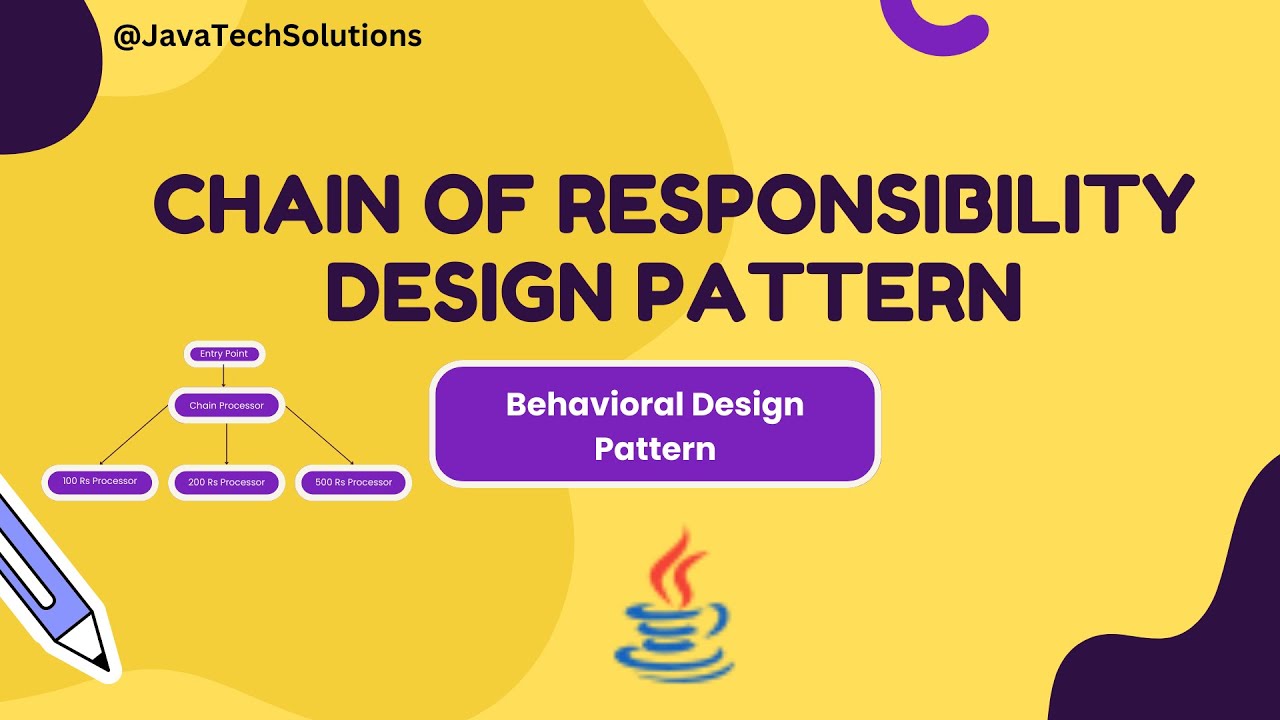 @JavaTechSolutions

CHAIN OF RESPONSIBILITY DESIGN PATTERN

Entry Point

Chain Processor

100 Rs Processor

200 Rs Processor

500 Rs Processor

Behavioral Design Pattern